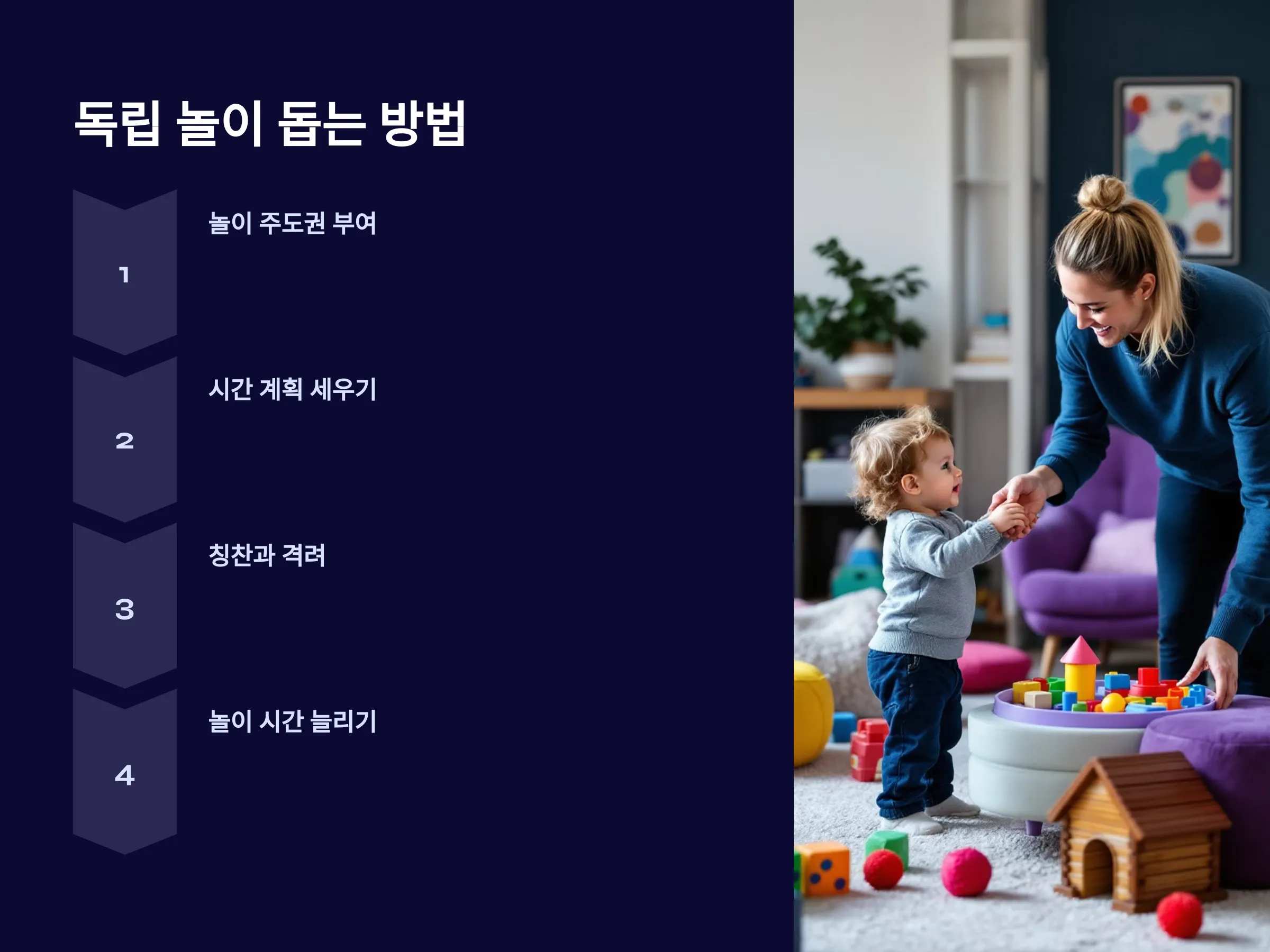 독립 놀이 돕는 방법

1

놀이 주도권 부여

2

시간 계획 세우기

3

칭찬과 격려

4

놀이 시간 늘리기